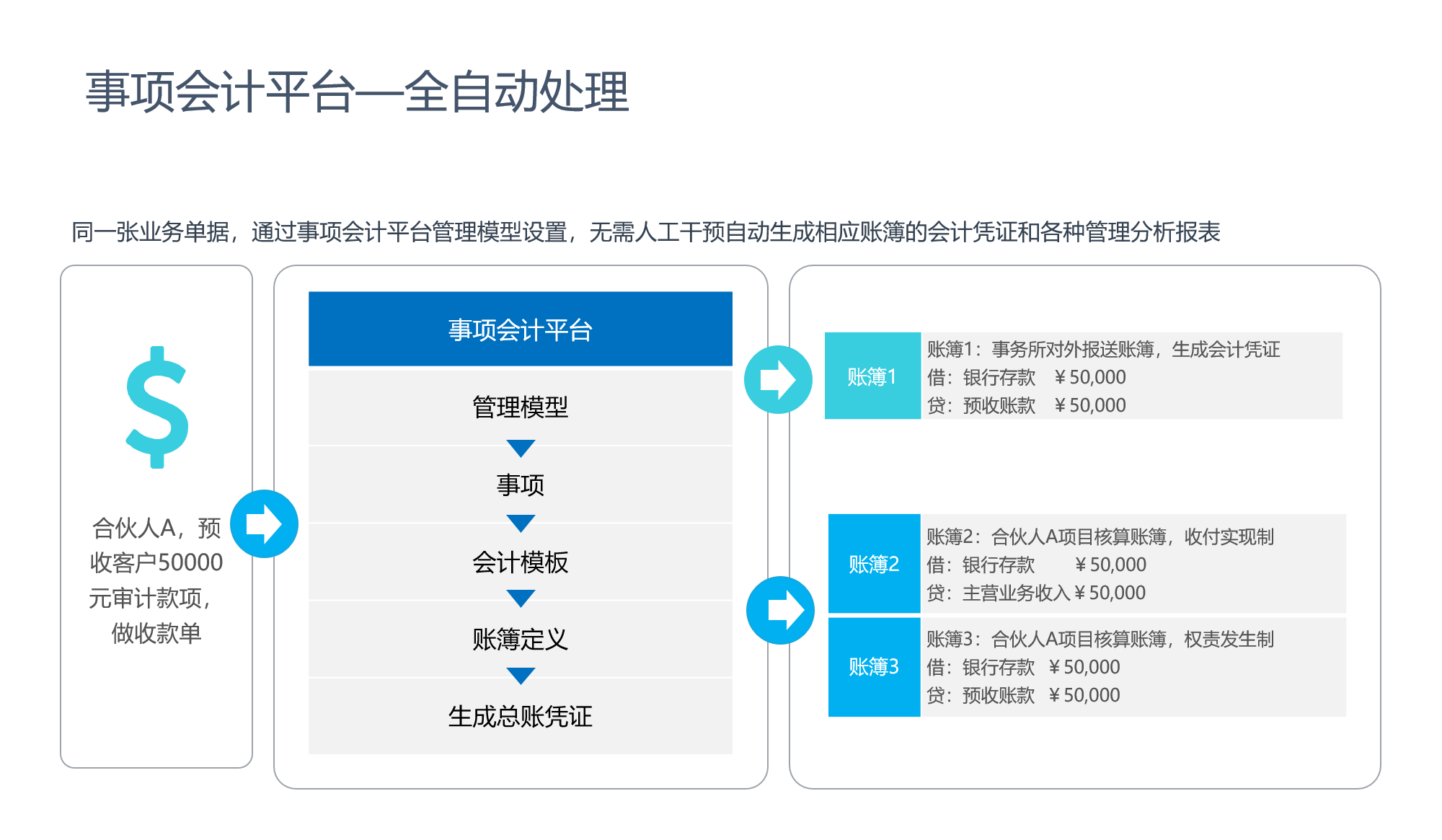 事项会计平台—全自动处理

同一张业务单据，通过事项会计平台管理模型设置，无需人工干预自动生成相应账簿的会计凭证和各种管理分析报表

$

合伙人A，预收客户50000元审计款项，做收款单

事项会计平台

管理模型

事项

会计模板

账簿定义

生成总账凭证

账簿1

账簿1：事务所对外报送账簿，生成会计凭证
借：银行存款 ￥50,000
贷：预收账款 ￥50,000

账簿2

账簿2：合伙人A项目核算账簿，收付实现制
借：银行存款 ￥50,000
贷：主营业务收入￥50,000

账簿3

账簿3：合伙人A项目核算账簿，权责发生制
借：银行存款 ￥50,000
贷：预收账款 ￥50,000